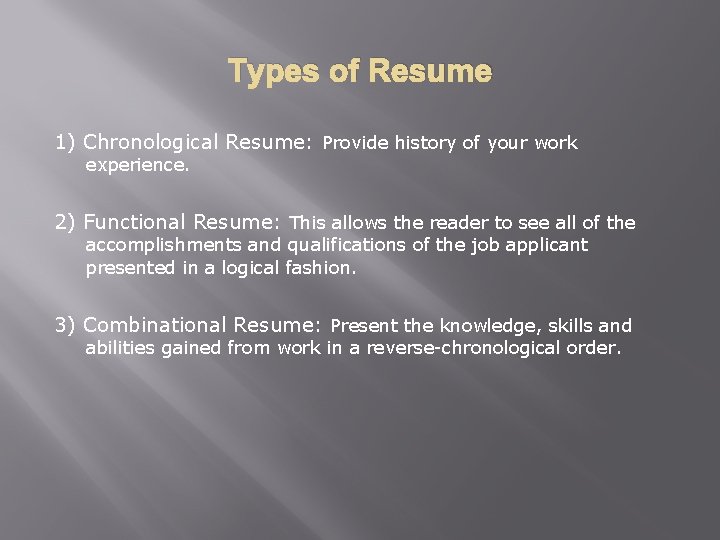 Types of Resume

1) Chronological Resume: Provide history of your work experience.

2) Functional Resume: This allows the reader to see all of the accomplishments and qualifications of the job applicant presented in a logical fashion.

3) Combinational Resume: Present the knowledge, skills and abilities gained from work in a reverse-chronological order.